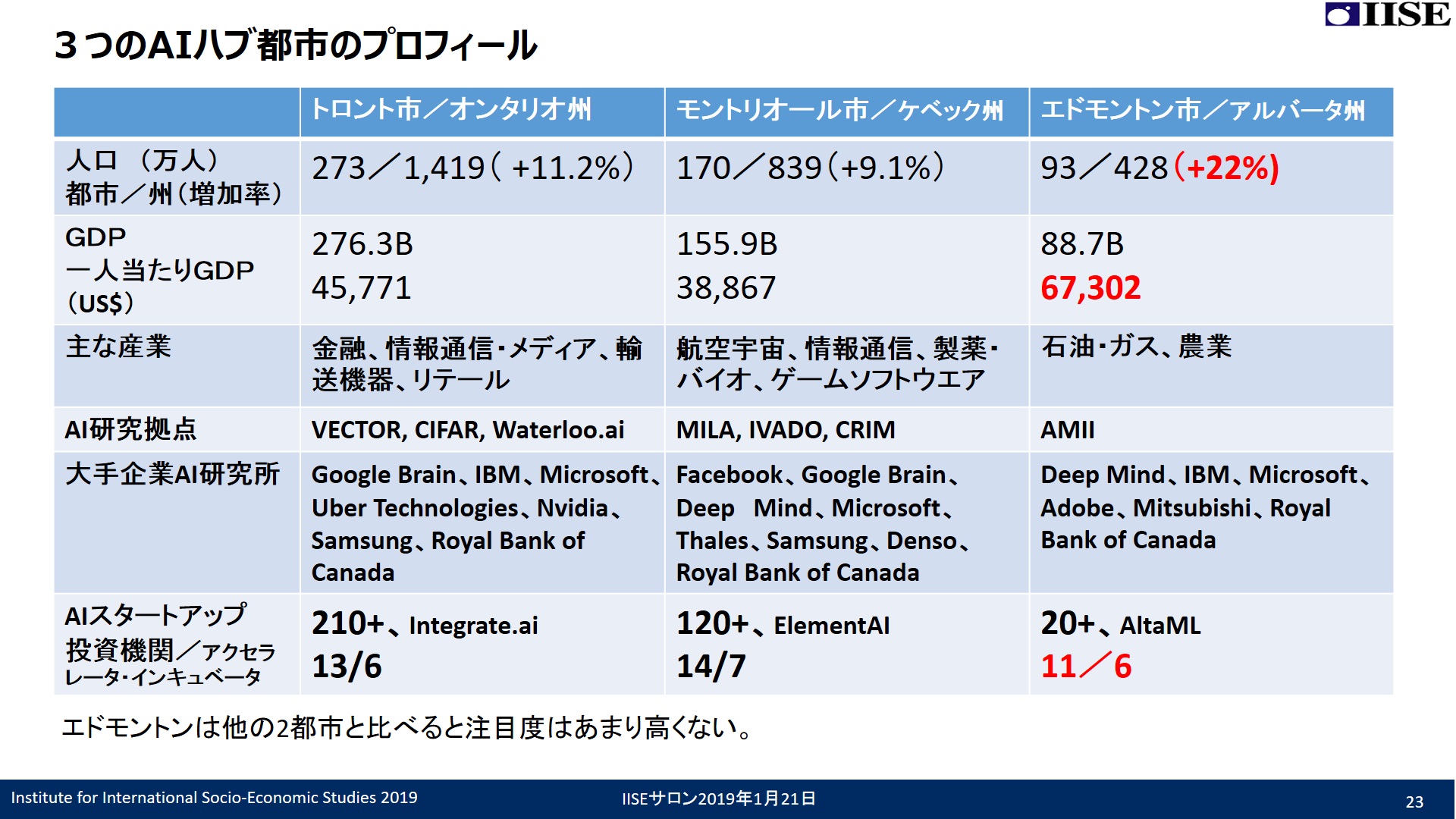 IISE

３つのAIハブ都市のプロフィール

| | トロント市／オンタリオ州 | モントリオール市／ケベック州 | エドモントン市／アルバータ州 |
|---|---|---|---|
| 人口 （万人） 都市／州（増加率） | 273／1,419（ +11.2%） | 170／839（+9.1%） | 93／428（+22%） |
| GDP 一人当たりGDP （US$） | 276.3B 45,771 | 155.9B 38,867 | 88.7B 67,302 |
| 主な産業 | 金融、情報通信・メディア、輸送機器、リテール | 航空宇宙、情報通信、製薬・バイオ、ゲームソフトウエア | 石油・ガス、農業 |
| AI研究拠点 | VECTOR, CIFAR, Waterloo.ai | MILA, IVADO, CRIM | AMII |
| 大手企業AI研究所 | Google Brain、IBM、Microsoft、Uber Technologies、Nvidia、Samsung、Royal Bank of Canada | Facebook、Google Brain、Deep Mind、Microsoft、Thales、Samsung、Denso、Royal Bank of Canada | Deep Mind、IBM、Microsoft、Adobe、Mitsubishi、Royal Bank of Canada |
| AIスタートアップ 投資機関／アクセラレータ・インキュベータ | 210+、Integrate.ai 13/6 | 120+、ElementAI 14/7 | 20+、AltaML 11／6 |

エドモントンは他の2都市と比べると注目度はあまり高くない。

Institute for International Socio-Economic Studies 2019　IISEサロン2019年1月21日　23